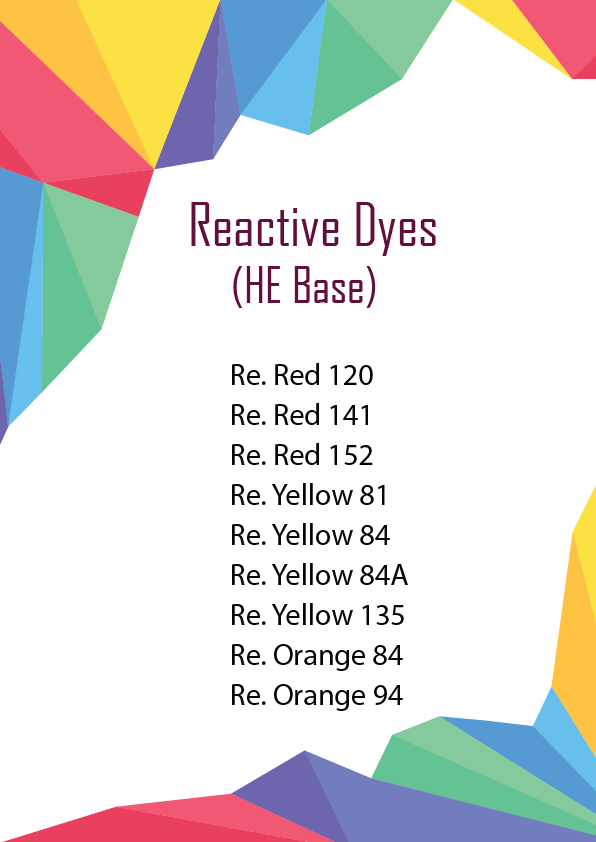 Reactive Dyes
(HE Base)

Re. Red 120
Re. Red 141
Re. Red 152
Re. Yellow 81
Re. Yellow 84
Re. Yellow 84A
Re. Yellow 135
Re. Orange 84
Re. Orange 94